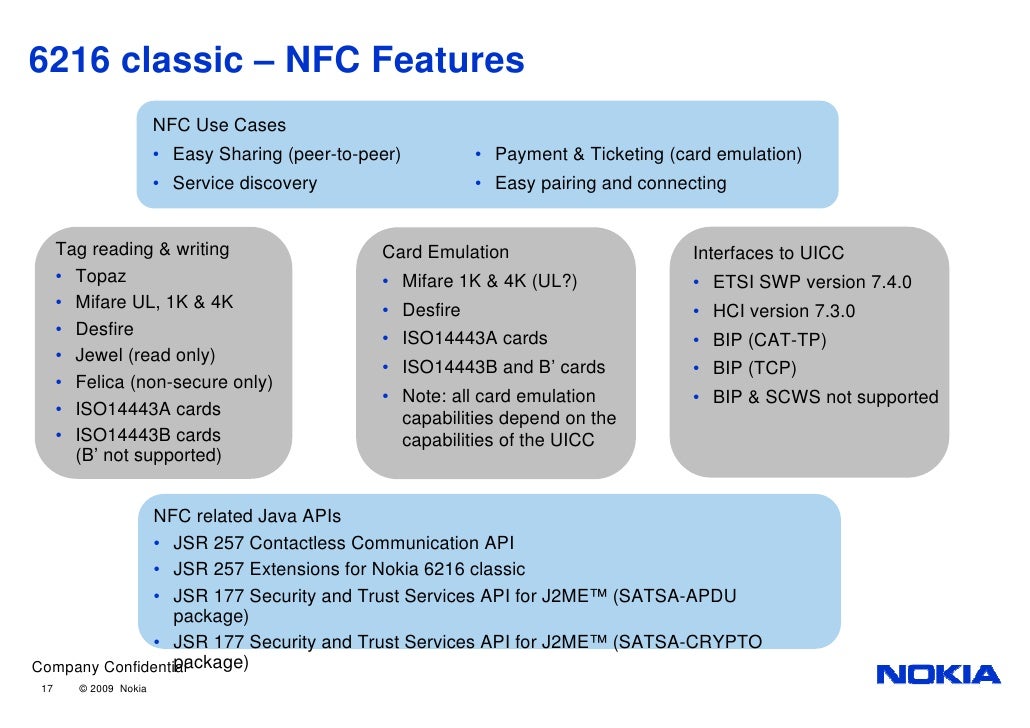 6216 classic – NFC Features

NFC Use Cases
• Easy Sharing (peer-to-peer)
• Service discovery
• Payment & Ticketing (card emulation)
• Easy pairing and connecting

Tag reading & writing
• Topaz
• Mifare UL, 1K & 4K
• Desfire
• Jewel (read only)
• Felica (non-secure only)
• ISO14443A cards
• ISO14443B cards (B' not supported)

Card Emulation
• Mifare 1K & 4K (UL?)
• Desfire
• ISO14443A cards
• ISO14443B and B' cards
• Note: all card emulation capabilities depend on the capabilities of the UICC

Interfaces to UICC
• ETSI SWP version 7.4.0
• HCI version 7.3.0
• BIP (CAT-TP)
• BIP (TCP)
• BIP & SCWS not supported

NFC related Java APIs
• JSR 257 Contactless Communication API
• JSR 257 Extensions for Nokia 6216 classic
• JSR 177 Security and Trust Services API for J2ME™ (SATSA-APDU package)
• JSR 177 Security and Trust Services API for J2ME™ (SATSA-CRYPTO package)

Company Confidential
17 © 2009 Nokia

NOKIA